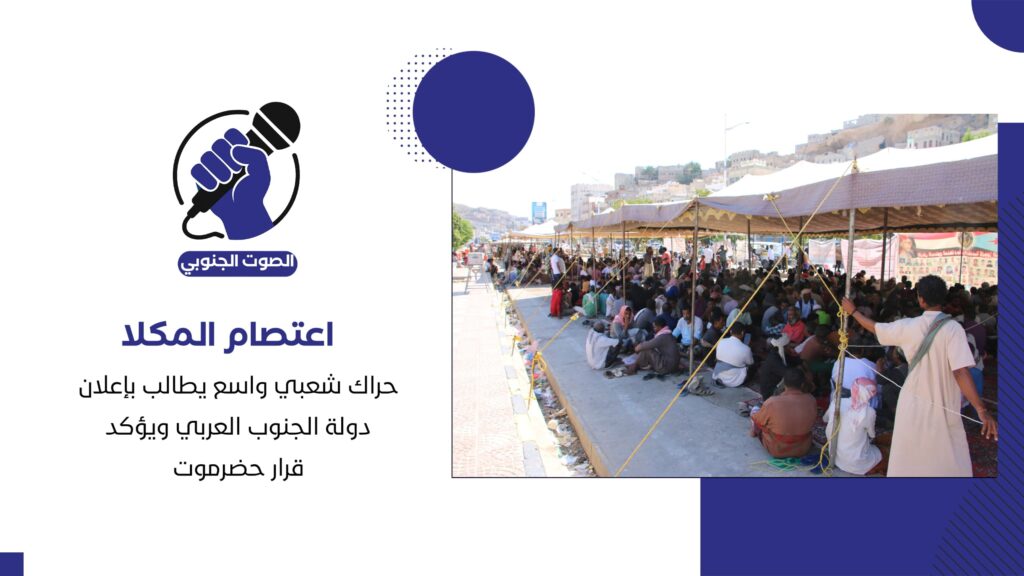 الصوت الجنوبي

اعتصام المكلا

حراك شعبي واسع يطالب بإعلان دولة الجنوب العربي ويؤكد قرار حضرموت